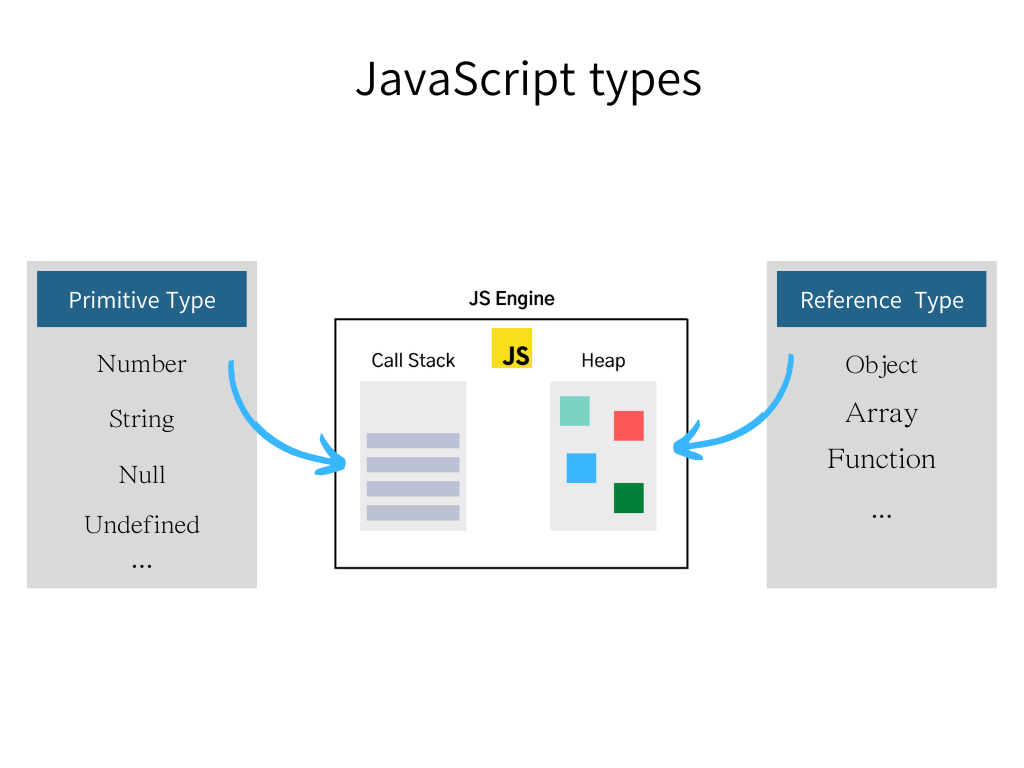 JavaScript types

Primitive Type

Number

String

Null

Undefined

...

JS Engine

Call Stack

JS

Heap

Reference Type

Object

Array

Function

...